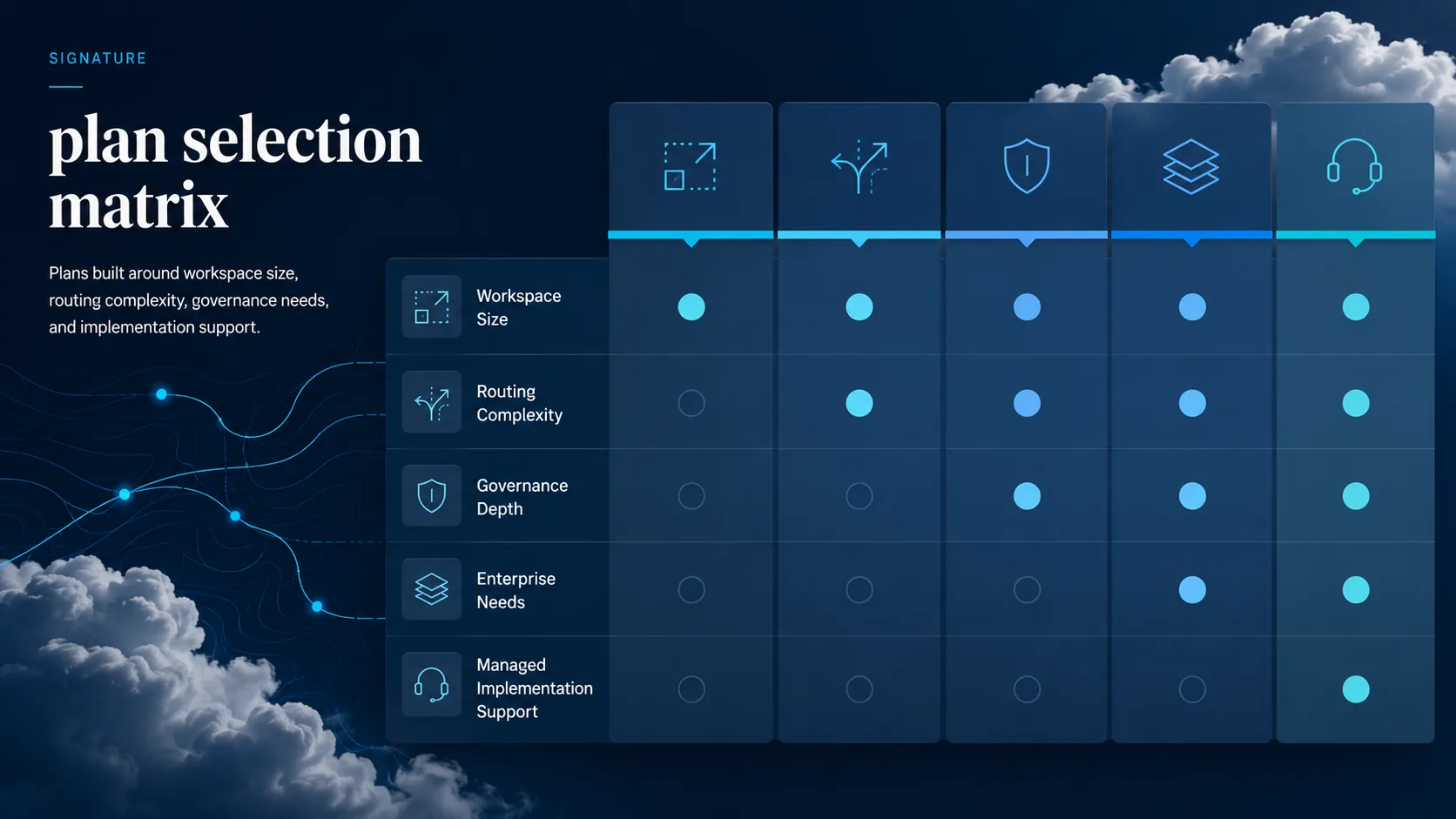 SIGNATURE

plan selection matrix

Plans built around workspace size, routing complexity, governance needs, and implementation support.

Workspace Size

Routing Complexity

Governance Depth

Enterprise Needs

Managed Implementation Support